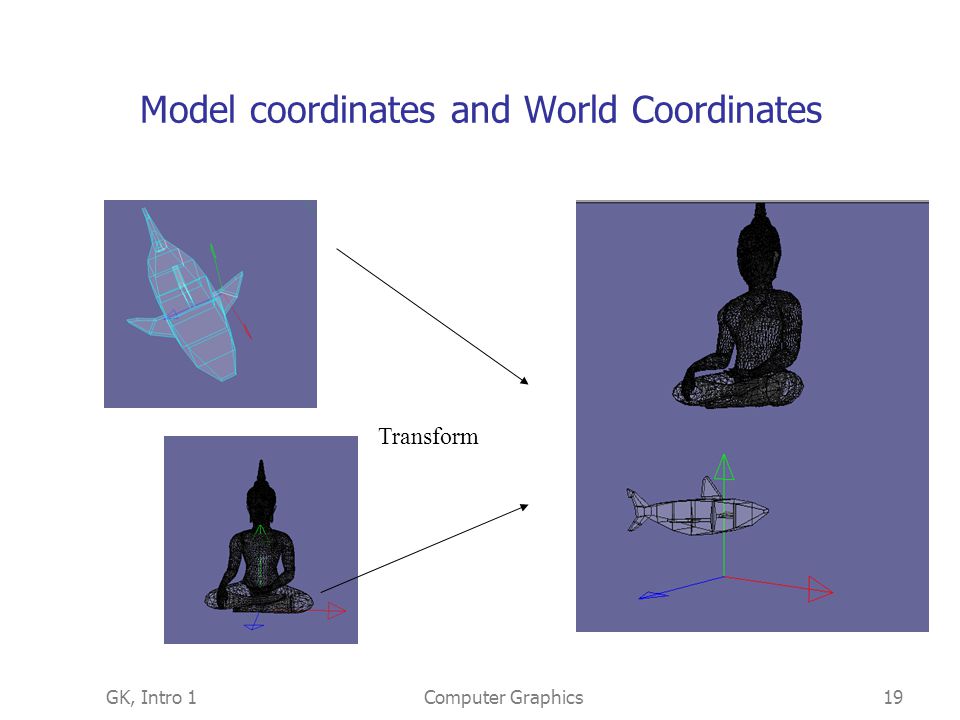 Model coordinates and World Coordinates

Transform

GK, Intro 1

Computer Graphics

19